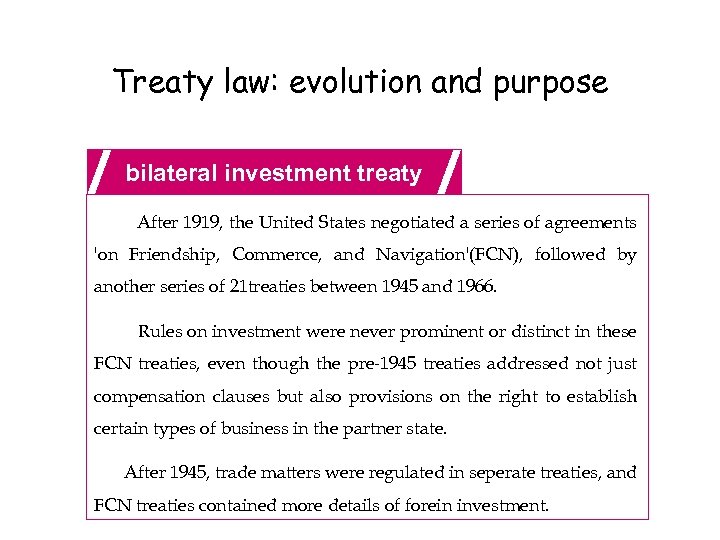 Treaty law: evolution and purpose

bilateral investment treaty

After 1919, the United States negotiated a series of agreements 'on Friendship, Commerce, and Navigation'(FCN), followed by another series of 21treaties between 1945 and 1966.

Rules on investment were never prominent or distinct in these FCN treaties, even though the pre-1945 treaties addressed not just compensation clauses but also provisions on the right to establish certain types of business in the partner state.

After 1945, trade matters were regulated in seperate treaties, and FCN treaties contained more details of forein investment.